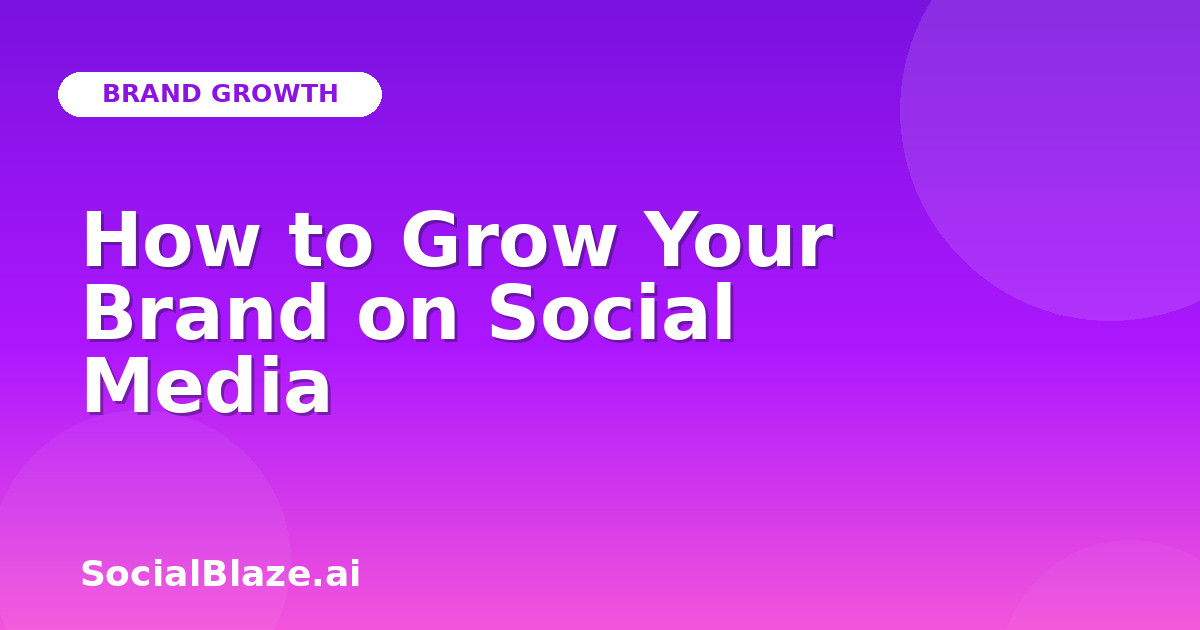 BRAND GROWTH

How to Grow Your Brand on Social Media

SocialBlaze.ai